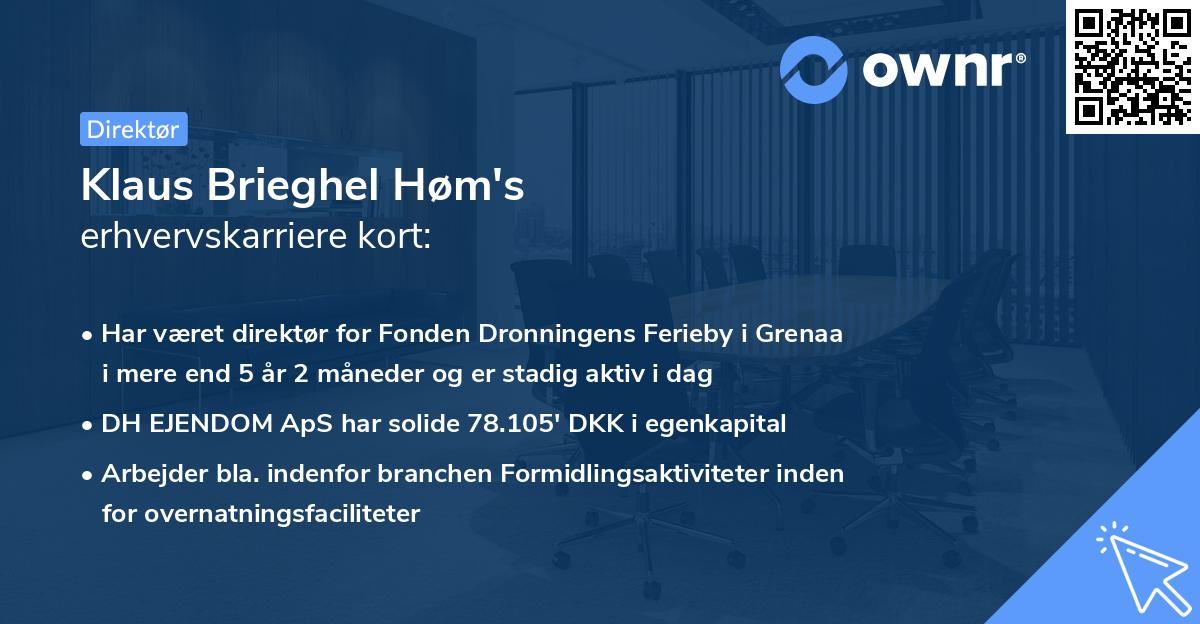 ownr®

Direktør

Klaus Brieghel Høm's
erhvervskarriere kort:

• Har været direktør for Fonden Dronningens Ferieby i Grenaa i mere end 5 år 2 måneder og er stadig aktiv i dag

• DH EJENDOM ApS har solide 78.105' DKK i egenkapital

• Arbejder bla. indenfor branchen Formidlingsaktiviteter inden for overnatningsfaciliteter